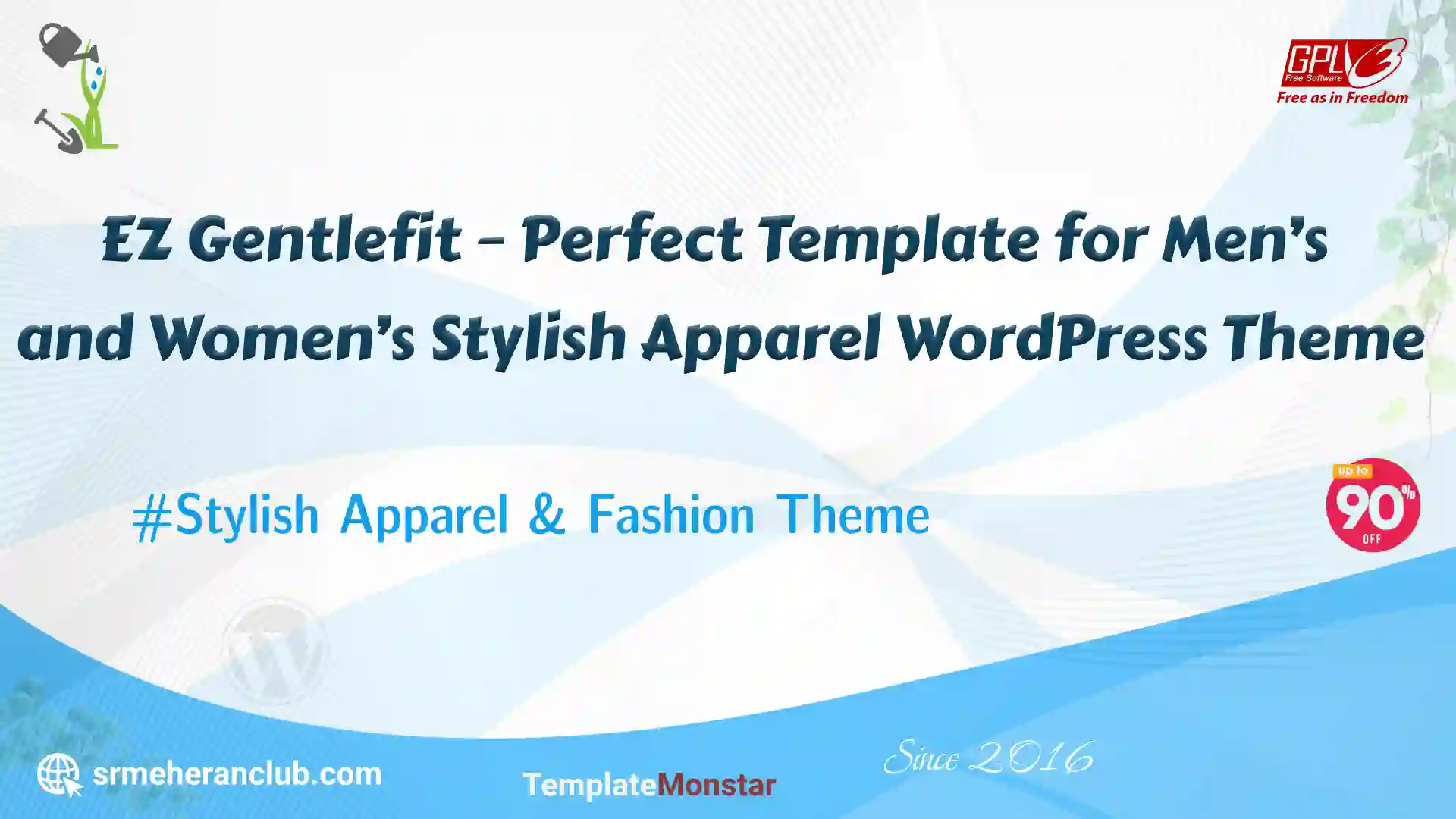 GPLv3
Free Software
Free as in Freedom

EZ Gentlefit – Perfect Template for Men's and Women's Stylish Apparel WordPress Theme

#Stylish Apparel & Fashion Theme

up to
90%
OFF

srmeheranclub.com

TemplateMonstar

Since 2016